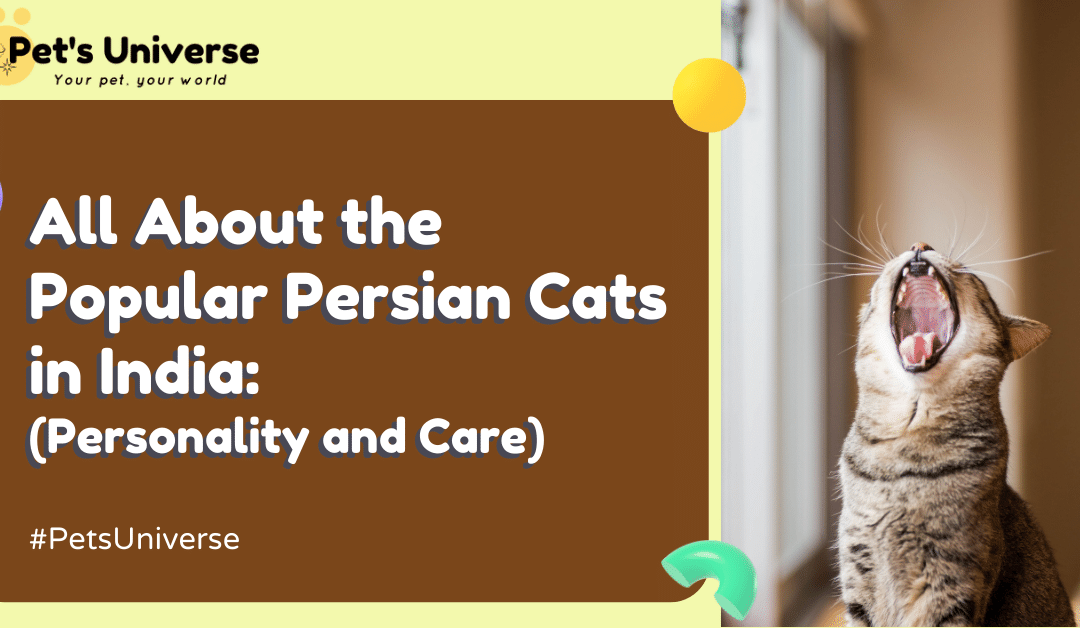 Pet's Universe
Your pet, your world

All About the Popular Persian Cats in India:
(Personality and Care)

#PetsUniverse